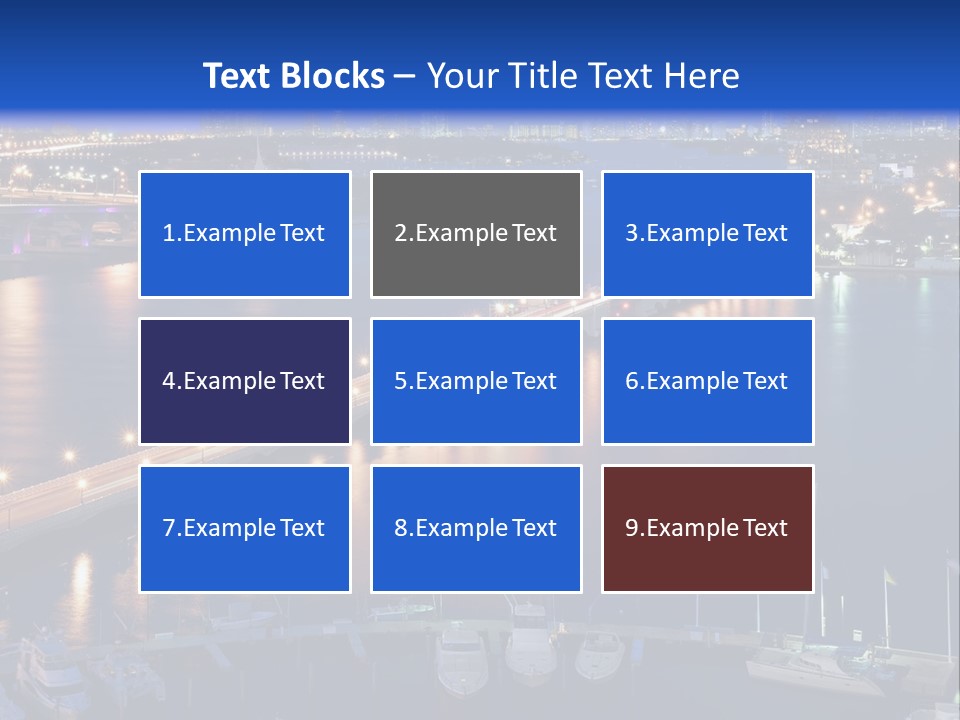 Text Blocks – Your Title Text Here

1.Example Text

2.Example Text

3.Example Text

4.Example Text

5.Example Text

6.Example Text

7.Example Text

8.Example Text

9.Example Text